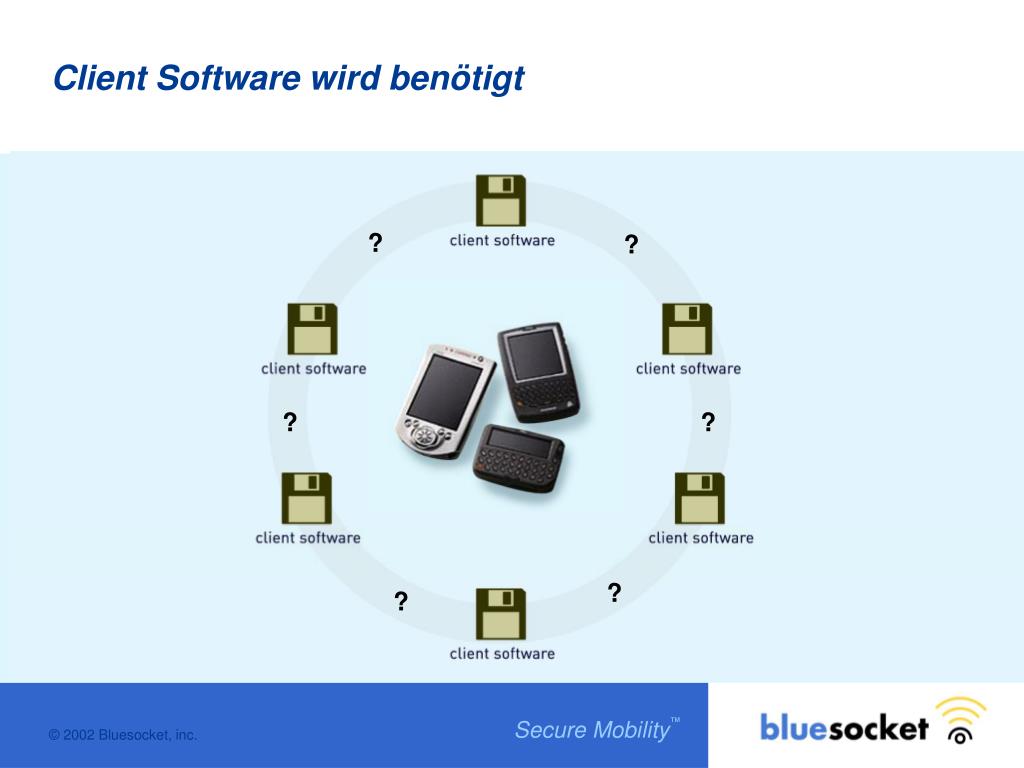 Client Software wird benötigt

?

client software

?

client software

client software

?

?

client software

client software

?

?

client software

© 2002 Bluesocket, inc.

Secure Mobility™

bluesocket